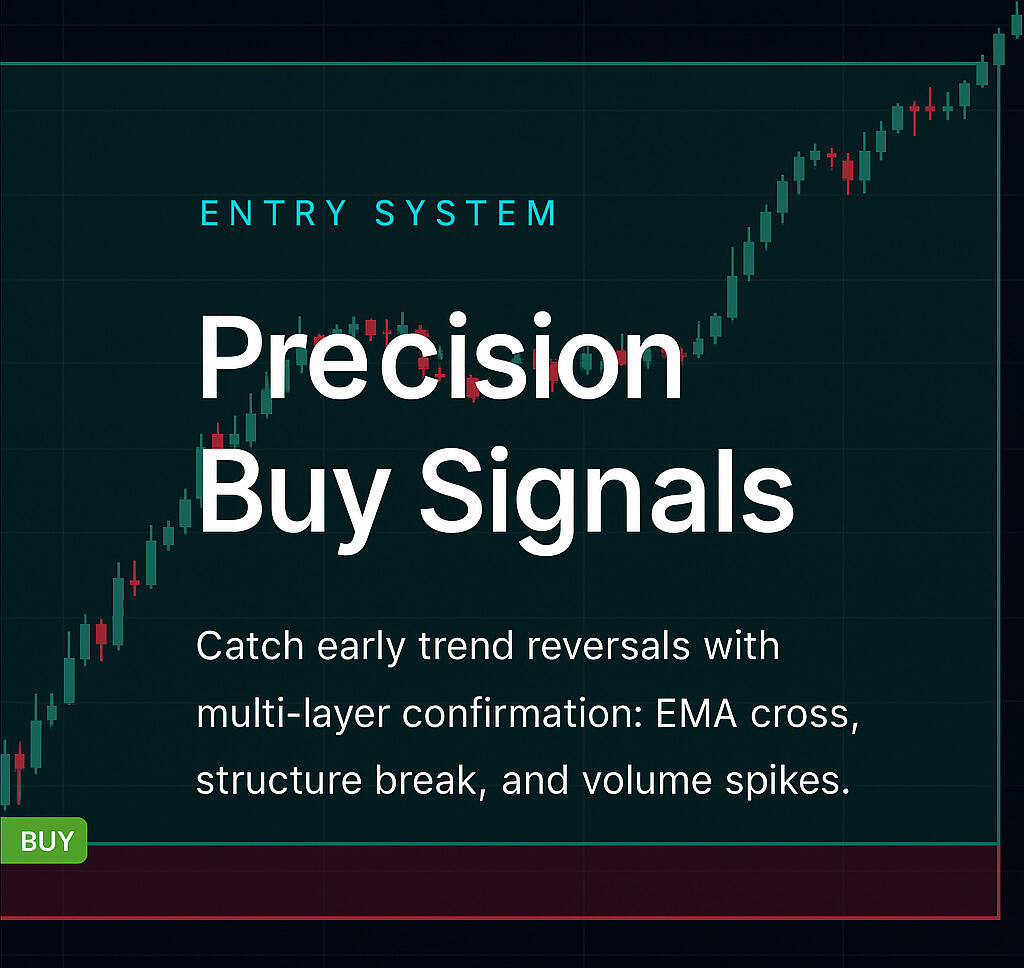 ENTRY SYSTEM

Precision Buy Signals

Catch early trend reversals with multi-layer confirmation: EMA cross, structure break, and volume spikes.

BUY